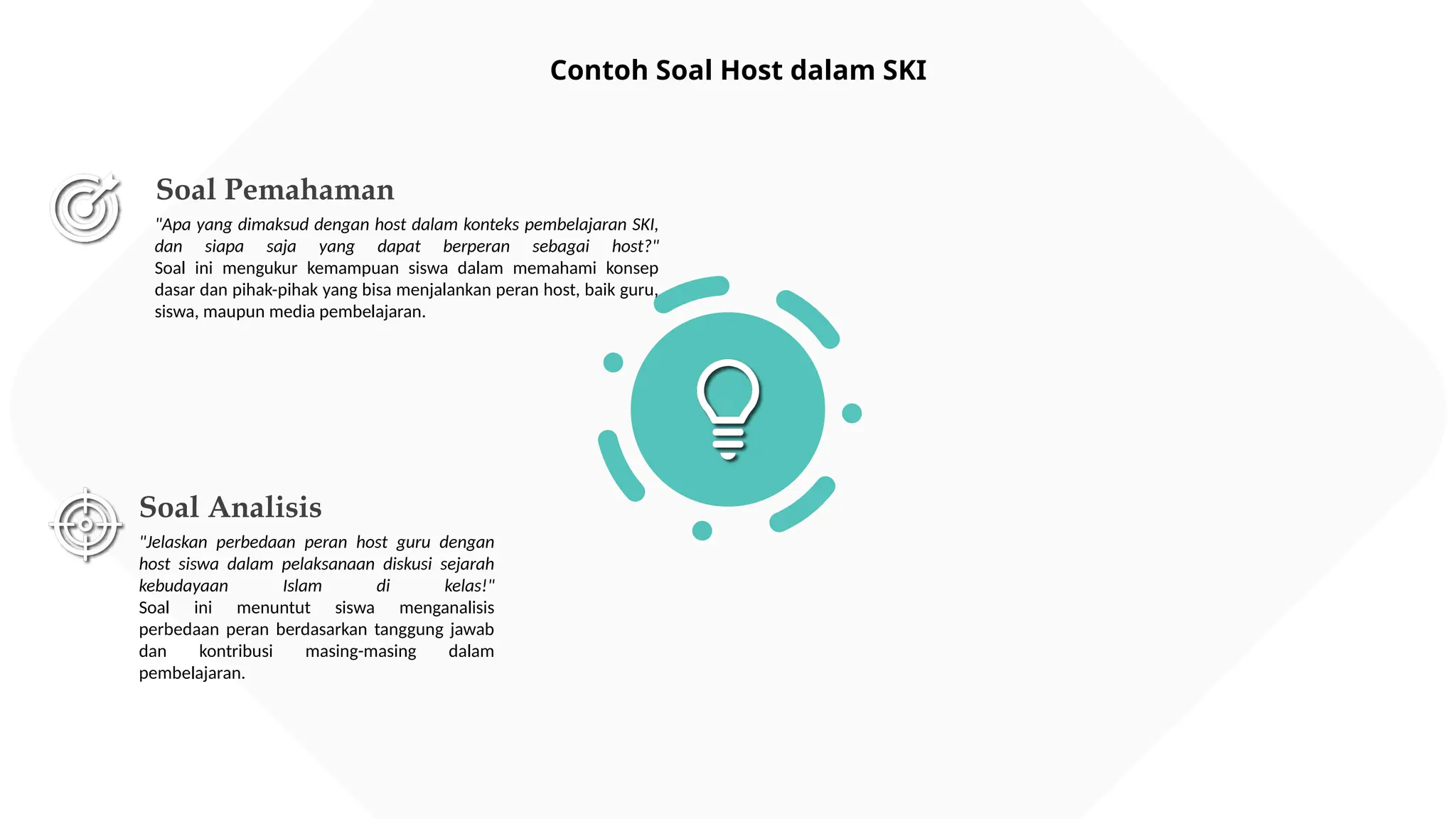 Contoh Soal Host dalam SKI

Soal Pemahaman

"Apa yang dimaksud dengan host dalam konteks pembelajaran SKI, dan siapa saja yang dapat berperan sebagai host?" Soal ini mengukur kemampuan siswa dalam memahami konsep dasar dan pihak-pihak yang bisa menjalankan peran host, baik guru, siswa, maupun media pembelajaran.

Soal Analisis

"Jelaskan perbedaan peran host guru dengan host siswa dalam pelaksanaan diskusi sejarah kebudayaan Islam di kelas!" Soal ini menuntut siswa menganalisis perbedaan peran berdasarkan tanggung jawab dan kontribusi masing-masing dalam pembelajaran.